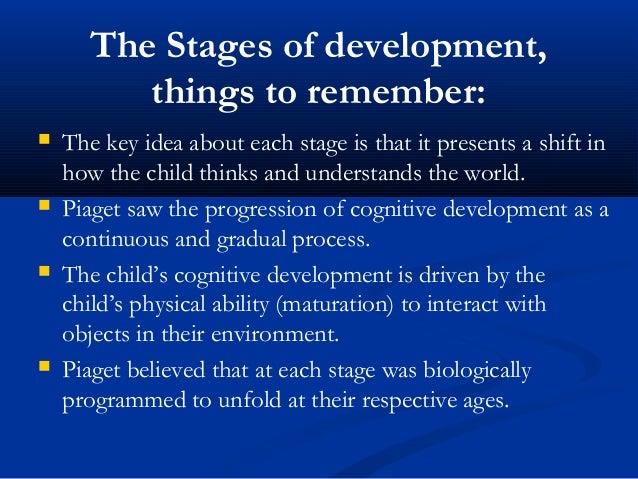 The Stages of development, things to remember:

- The key idea about each stage is that it presents a shift in how the child thinks and understands the world.
- Piaget saw the progression of cognitive development as a continuous and gradual process.
- The child's cognitive development is driven by the child's physical ability (maturation) to interact with objects in their environment.
- Piaget believed that at each stage was biologically programmed to unfold at their respective ages.